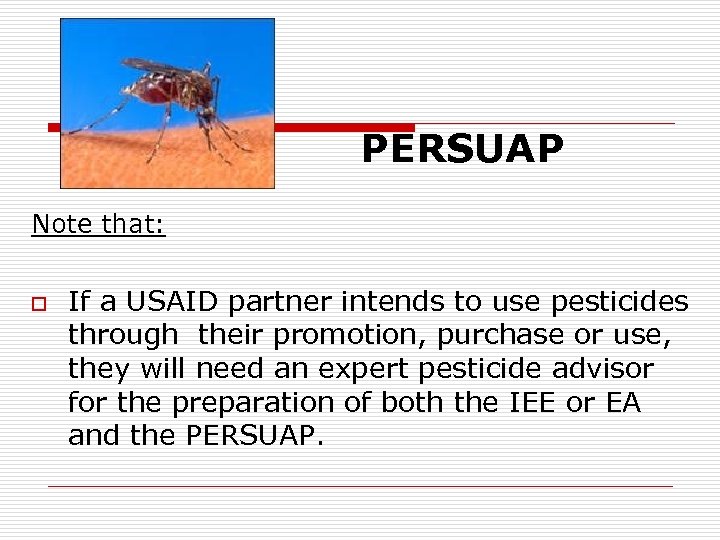 PERSUAP

Note that:

If a USAID partner intends to use pesticides through their promotion, purchase or use, they will need an expert pesticide advisor for the preparation of both the IEE or EA and the PERSUAP.